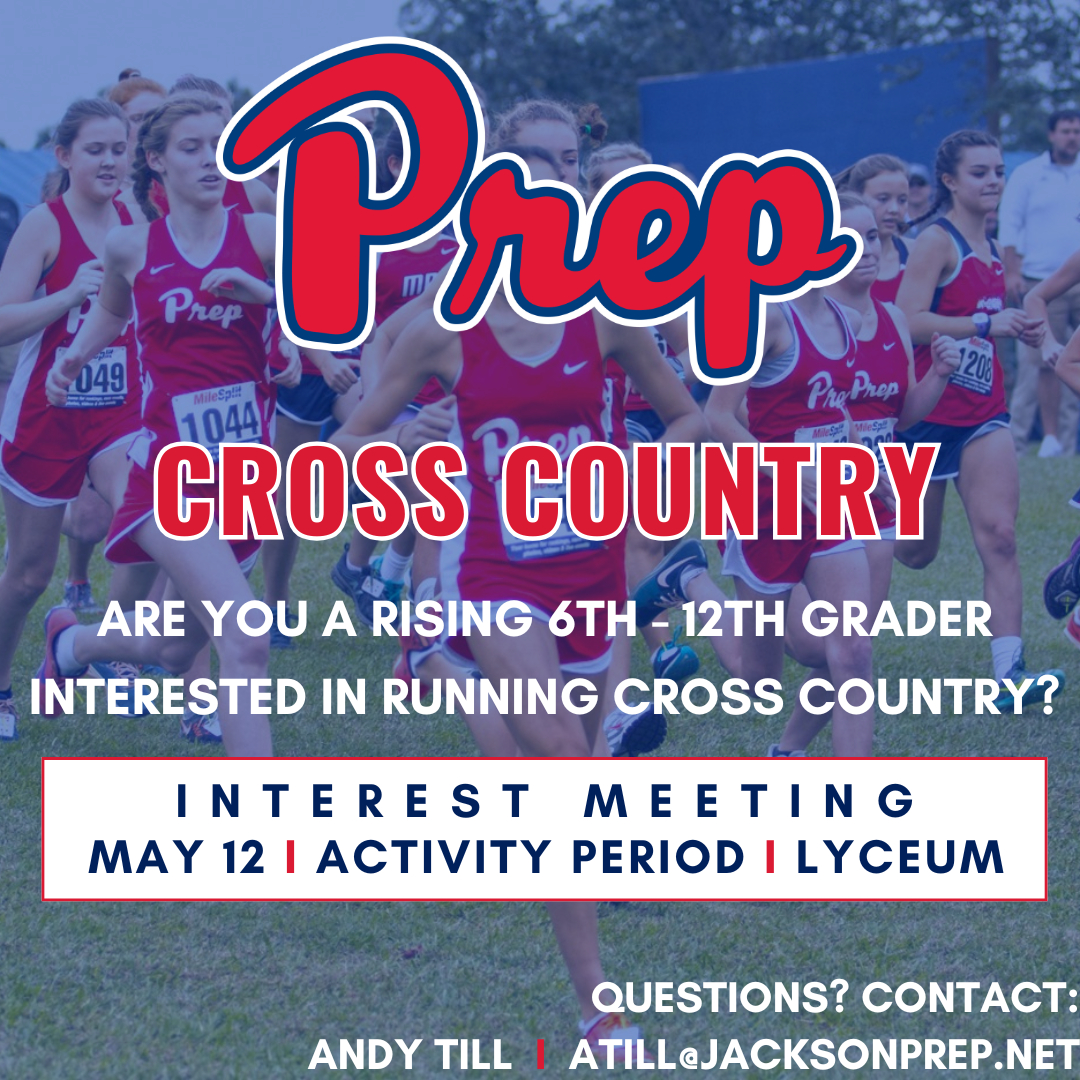 Prep

CROSS COUNTRY

ARE YOU A RISING 6TH - 12TH GRADER INTERESTED IN RUNNING CROSS COUNTRY?

INTEREST MEETING
MAY 12 | ACTIVITY PERIOD | LYCEUM

QUESTIONS? CONTACT:
ANDY TILL | ATILL@JACKSONPREP.NET